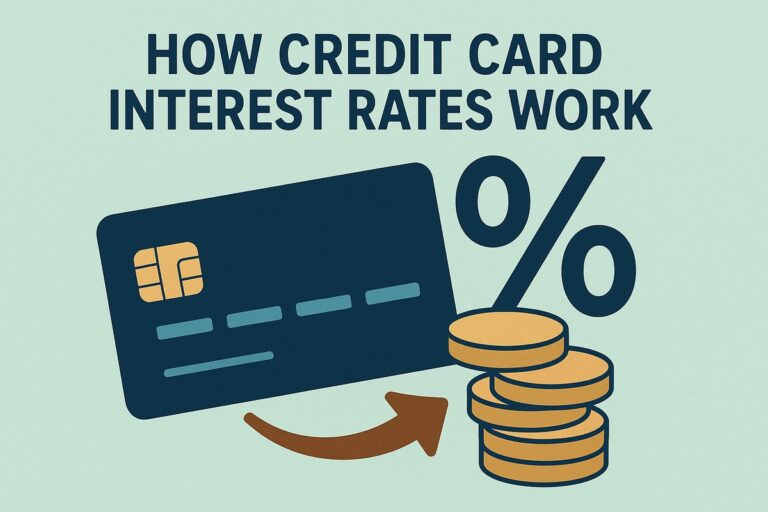 HOW CREDIT CARD INTEREST RATES WORK

%